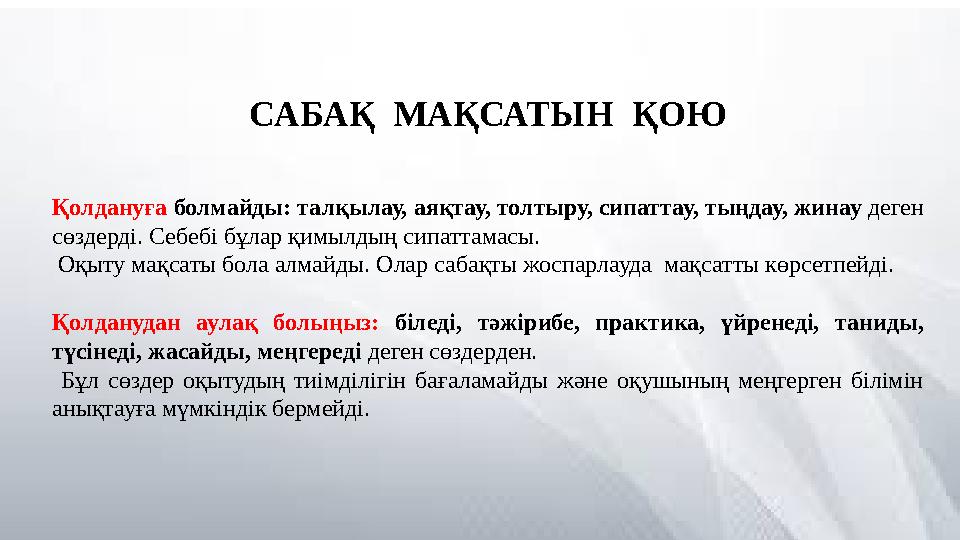 САБАҚ МАҚСАТЫН ҚОЮ

Қолдануға болмайды: талқылау, аяқтау, толтыру, сипаттау, тыңдау, жинау деген сөздерді. Себебі бұлар қимылдың сипаттамасы.
Оқыту мақсаты бола алмайды. Олар сабақты жоспарлауда мақсатты көрсетпейді.

Қолданудан аулақ болыңыз: біледі, тәжірибе, практика, үйренеді, таниды, түсінеді, жасайды, меңгереді деген сөздерден.
Бұл сөздер оқытудың тиімділігін бағаламайды және оқушының меңгерген білімін анықтауға мүмкіндік бермейді.